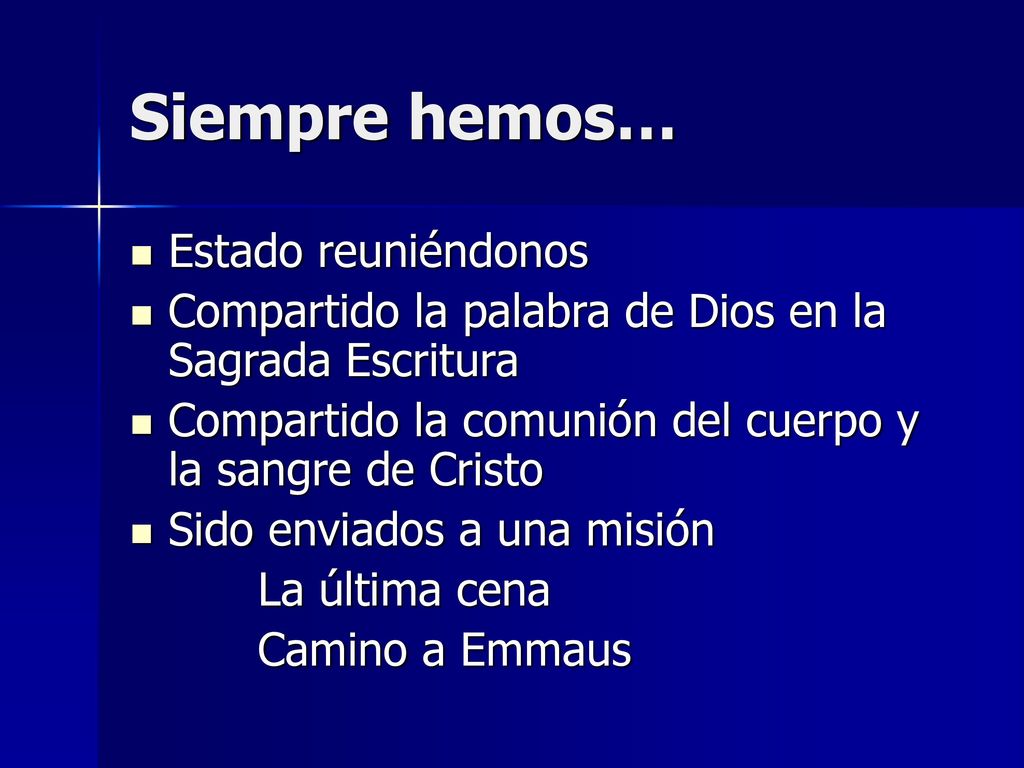 Siempre hemos…

- Estado reuniéndonos
- Compartido la palabra de Dios en la Sagrada Escritura
- Compartido la comunión del cuerpo y la sangre de Cristo
- Sido enviados a una misión

La última cena

Camino a Emmaus